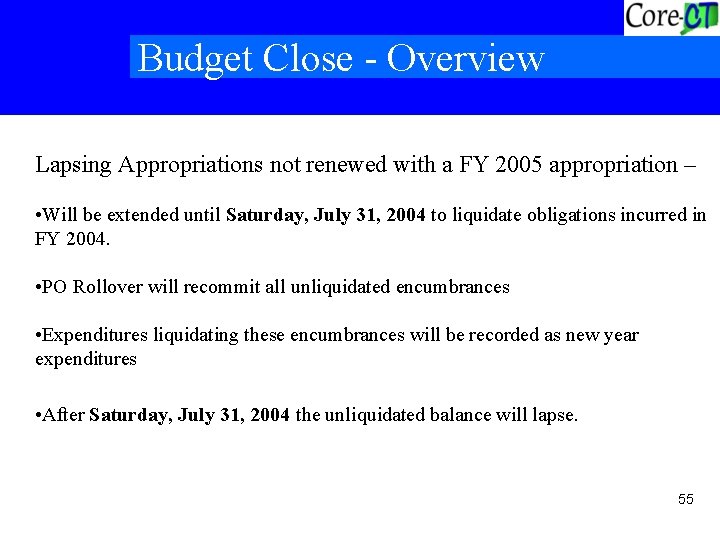 Core-CT

Budget Close - Overview

Lapsing Appropriations not renewed with a FY 2005 appropriation –

•Will be extended until Saturday, July 31, 2004 to liquidate obligations incurred in FY 2004.

•PO Rollover will recommit all unliquidated encumbrances

•Expenditures liquidating these encumbrances will be recorded as new year expenditures

•After Saturday, July 31, 2004 the unliquidated balance will lapse.

55